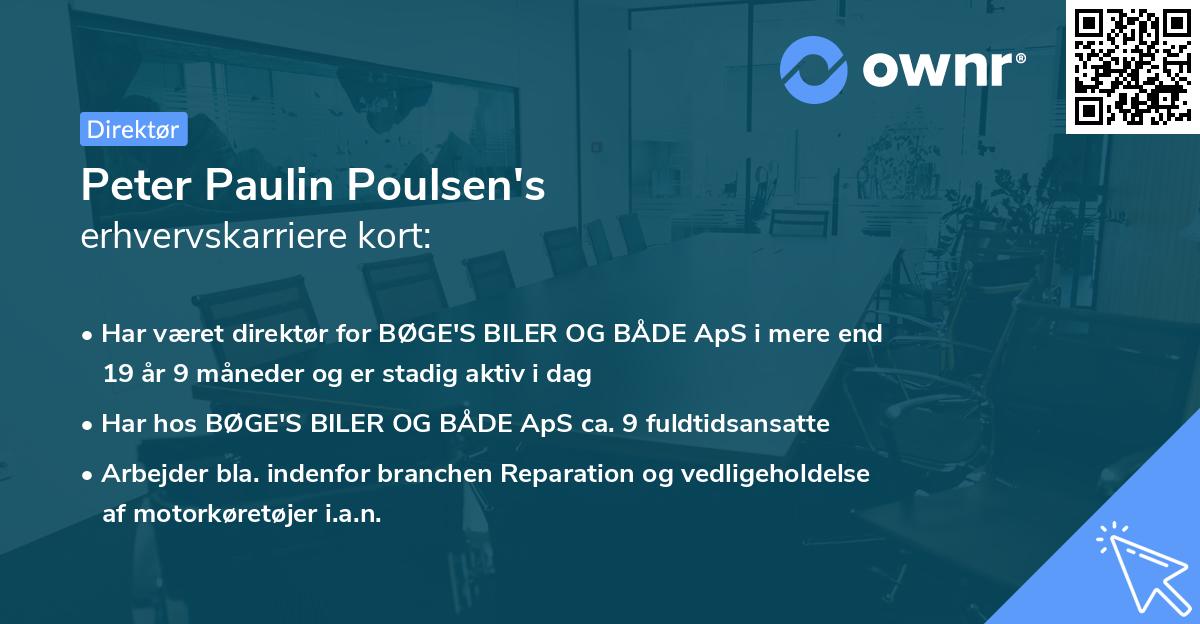 ownr®

Direktør

Peter Paulin Poulsen's
erhvervskarriere kort:

• Har været direktør for BØGE'S BILER OG BÅDE ApS i mere end 19 år 9 måneder og er stadig aktiv i dag

• Har hos BØGE'S BILER OG BÅDE ApS ca. 9 fuldtidsansatte

• Arbejder bla. indenfor branchen Reparation og vedligeholdelse af motorkøretøjer i.a.n.